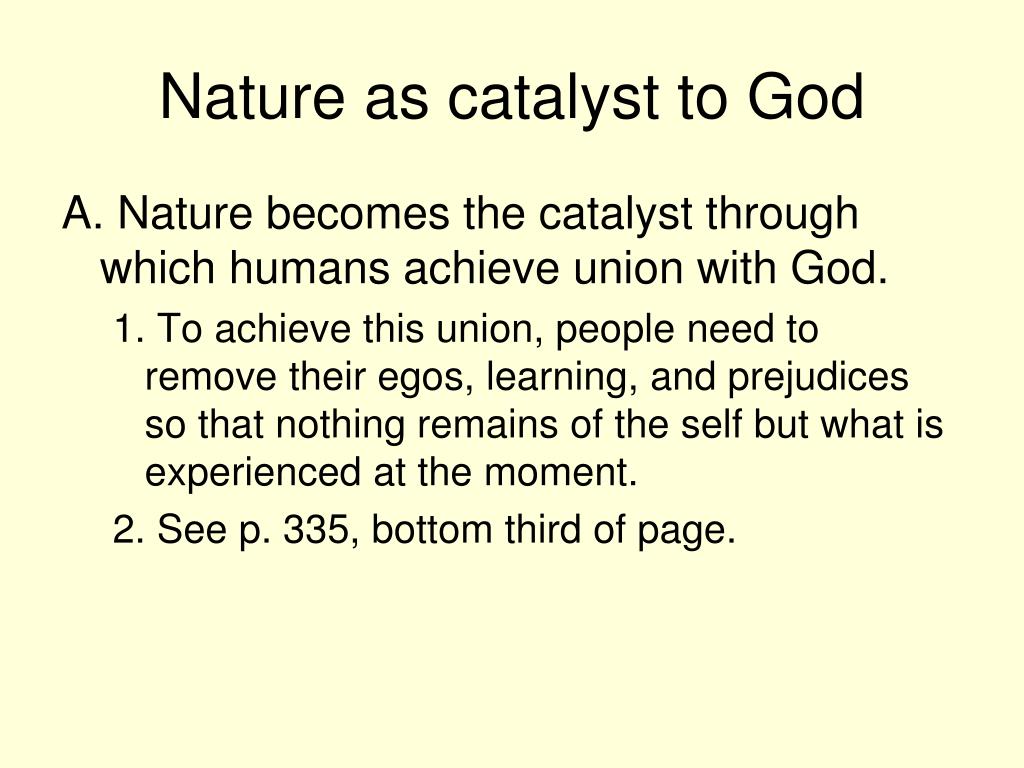 Nature as catalyst to God

A. Nature becomes the catalyst through which humans achieve union with God.

1. To achieve this union, people need to remove their egos, learning, and prejudices so that nothing remains of the self but what is experienced at the moment.

2. See p. 335, bottom third of page.